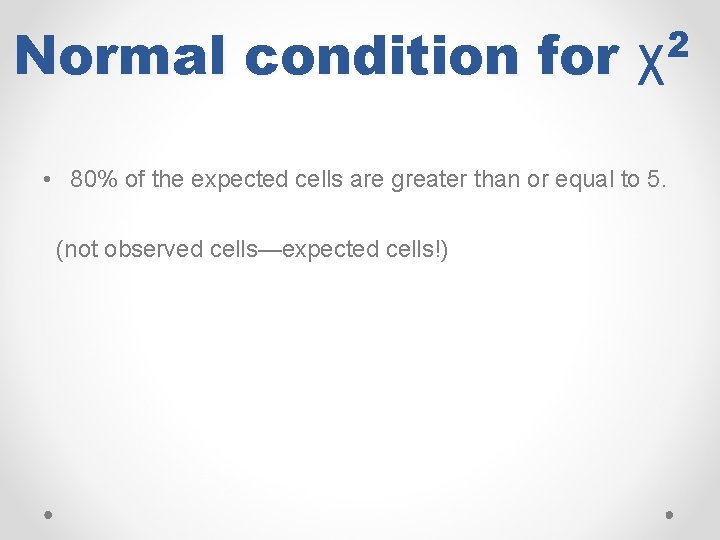 Normal condition for $\chi^2$

• 80% of the expected cells are greater than or equal to 5.

(not observed cells—expected cells!)